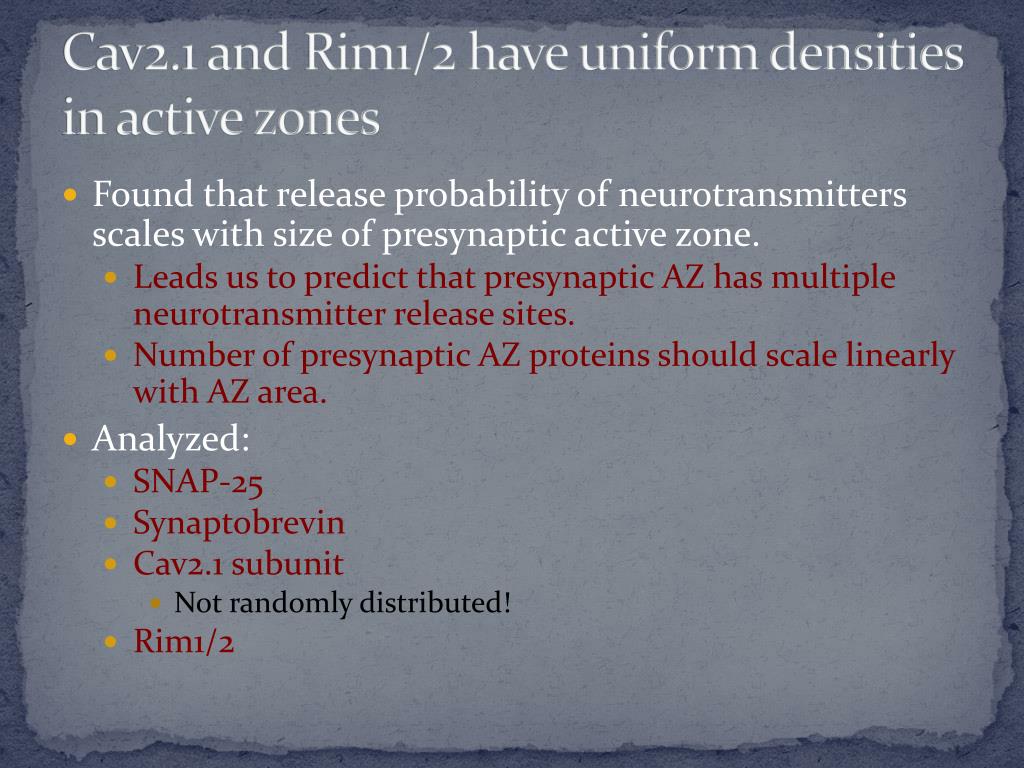 Cav2.1 and Rim1/2 have uniform densities in active zones

Found that release probability of neurotransmitters scales with size of presynaptic active zone.

Leads us to predict that presynaptic AZ has multiple neurotransmitter release sites.

Number of presynaptic AZ proteins should scale linearly with AZ area.

Analyzed:

SNAP-25

Synaptobrevin

Cav2.1 subunit

Not randomly distributed!

Rim1/2